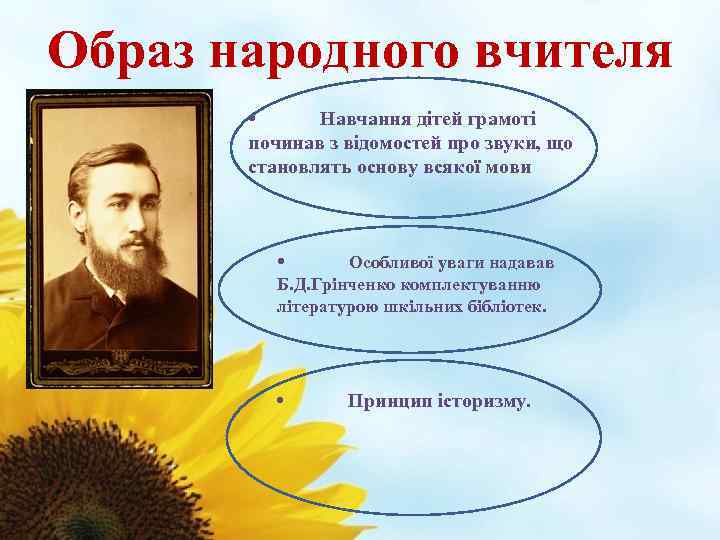 Образ народного вчителя

• Навчання дітей грамоті починав з відомостей про звуки, що становлять основу всякої мови

• Особливої уваги надавав Б.Д.Грінченко комплектуванню літературою шкільних бібліотек.

• Принцип історизму.